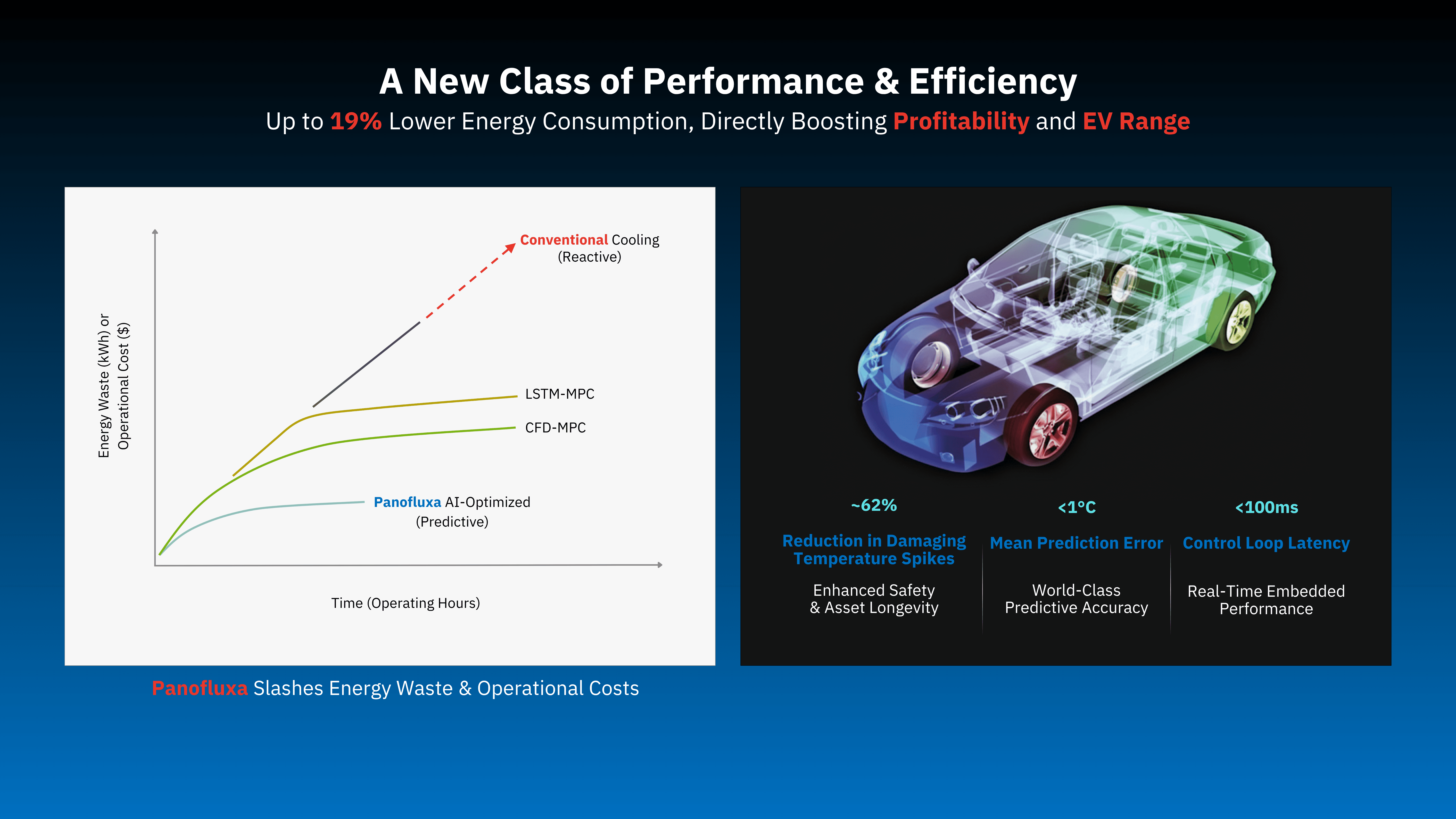 A New Class of Performance & Efficiency

Up to 19% Lower Energy Consumption, Directly Boosting Profitability and EV Range

Energy Waste (kWh) or Operational Cost ($)

Conventional Cooling (Reactive)

LSTM-MPC

CFD-MPC

Panofluxa AI-Optimized (Predictive)

Time (Operating Hours)

Panofluxa Slashes Energy Waste & Operational Costs

~62%

Reduction in Damaging Temperature Spikes

Enhanced Safety & Asset Longevity

<1°C

Mean Prediction Error

World-Class Predictive Accuracy

<100ms

Control Loop Latency

Real-Time Embedded Performance